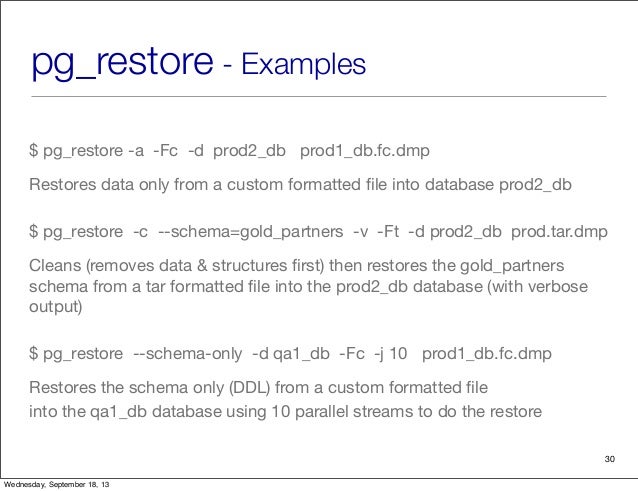 pg_restore - Examples

$ pg_restore -a -Fc -d prod2_db prod1_db.fc.dmp

Restores data only from a custom formatted file into database prod2_db

$ pg_restore -c --schema=gold_partners -v -Ft -d prod2_db prod.tar.dmp

Cleans (removes data & structures first) then restores the gold_partners schema from a tar formatted file into the prod2_db database (with verbose output)

$ pg_restore --schema-only -d qa1_db -Fc -j 10 prod1_db.fc.dmp

Restores the schema only (DDL) from a custom formatted file
into the qa1_db database using 10 parallel streams to do the restore

30

Wednesday, September 18, 13